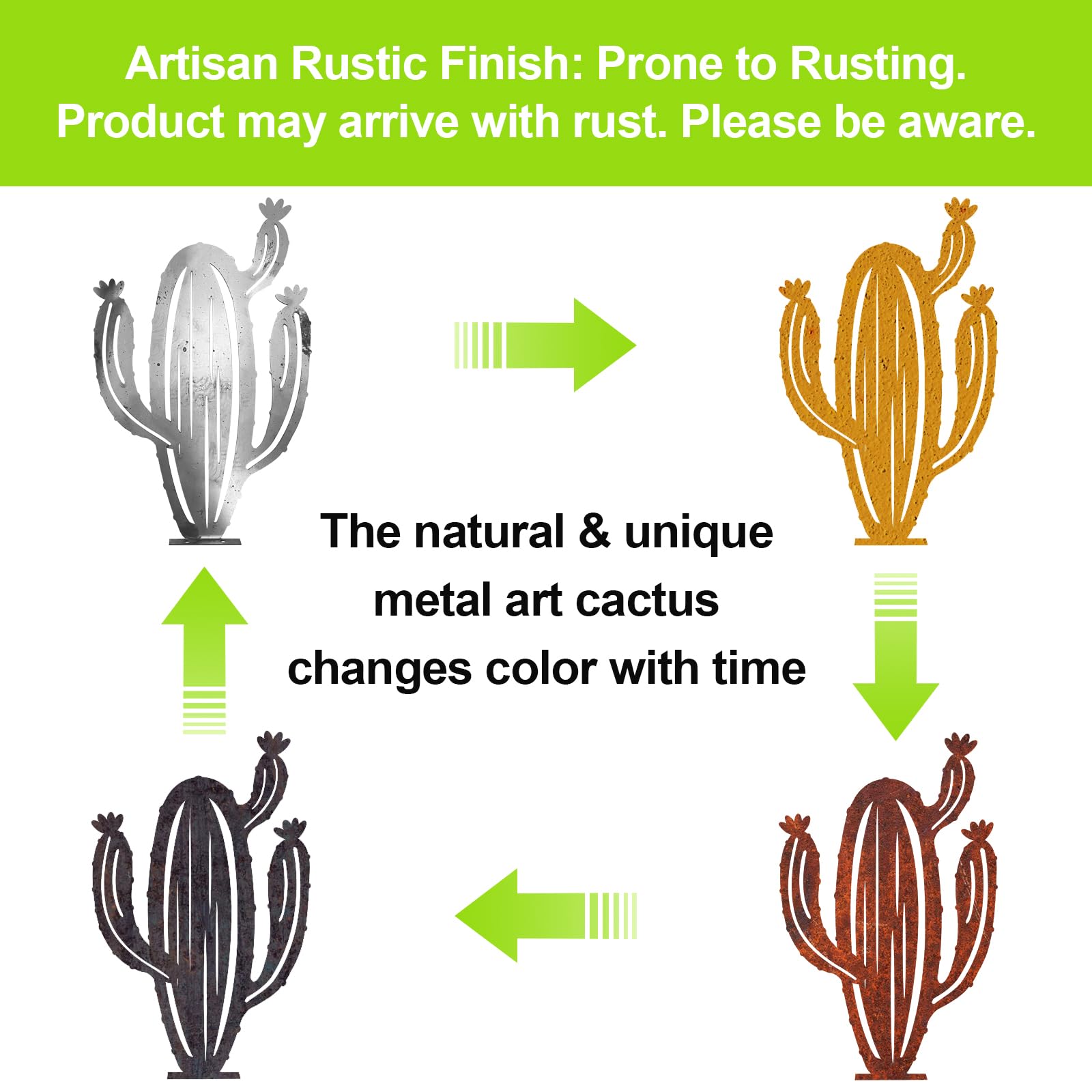 Artisan Rustic Finish: Prone to Rusting.
Product may arrive with rust. Please be aware.

The natural & unique
metal art cactus
changes color with time